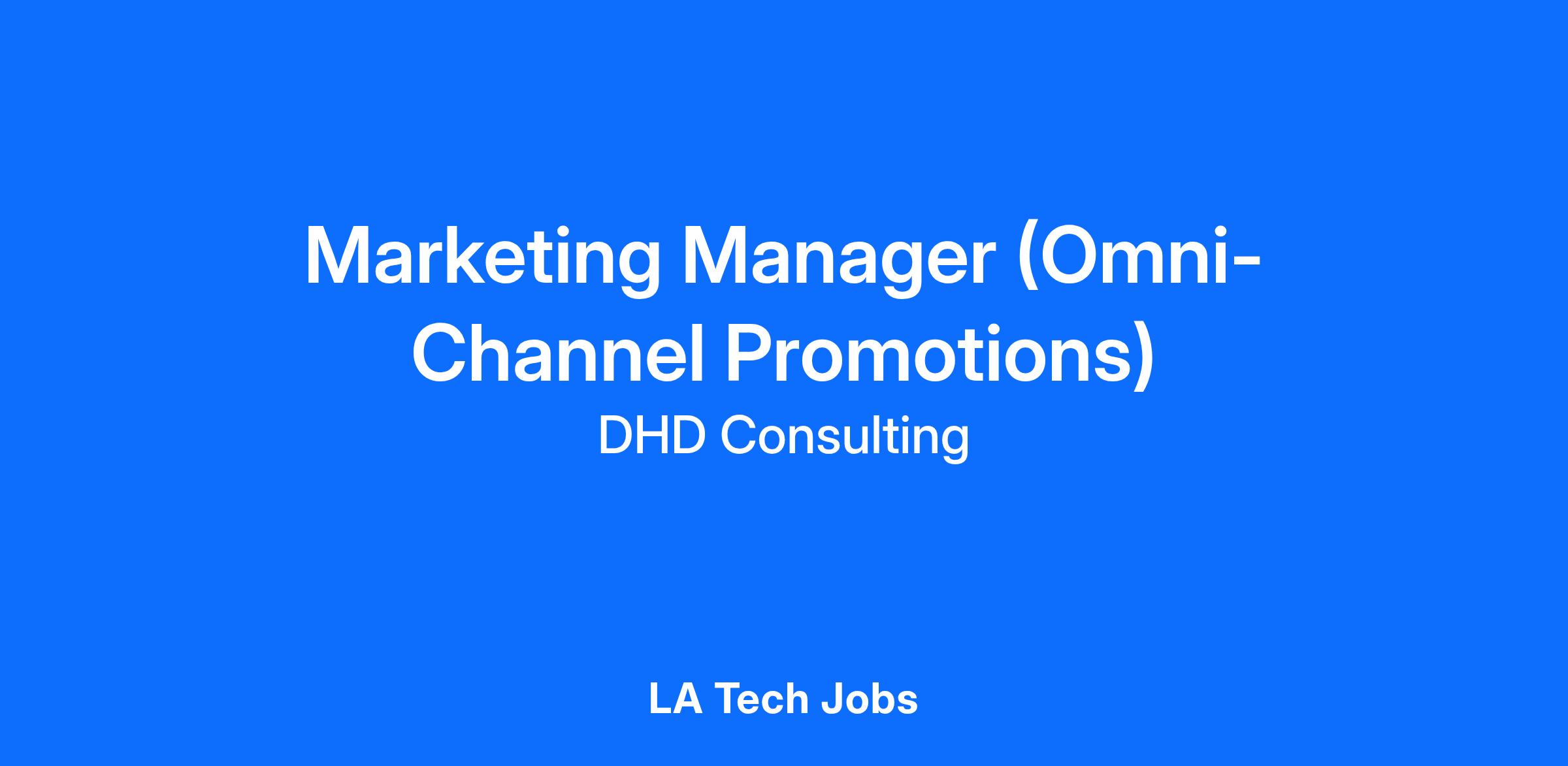 Marketing Manager (Omni-Channel Promotions)
DHD Consulting

LA Tech Jobs